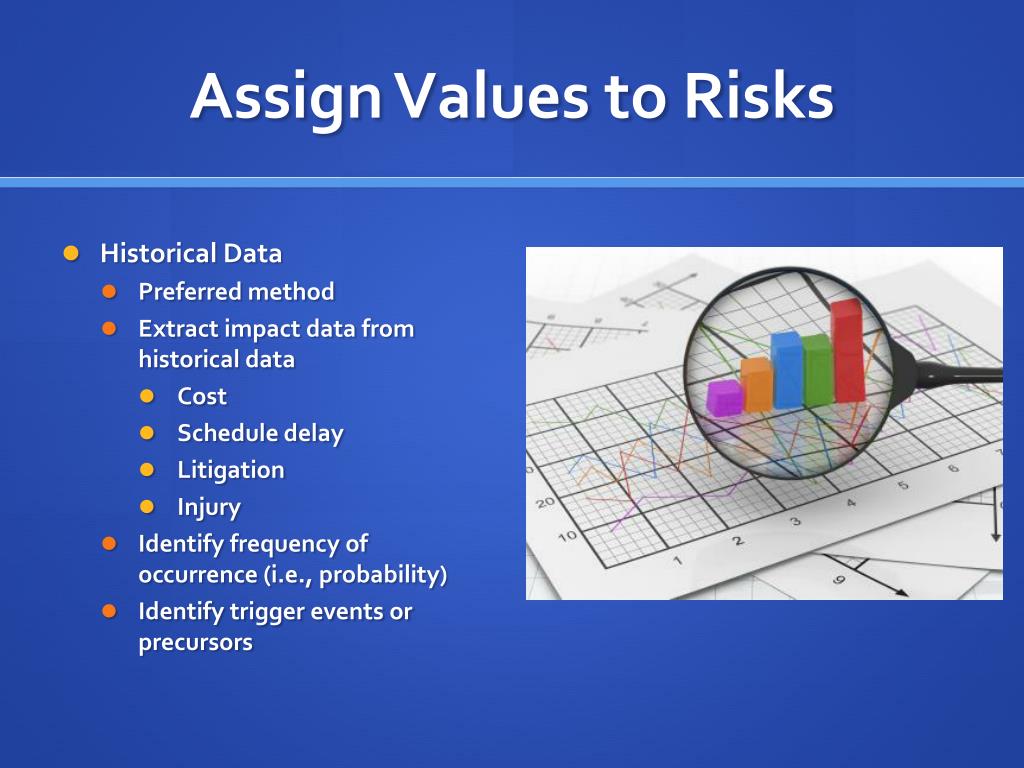 Assign Values to Risks

Historical Data

Preferred method

Extract impact data from historical data

Cost

Schedule delay

Litigation

Injury

Identify frequency of occurrence (i.e., probability)

Identify trigger events or precursors

20

10

1

2

3

4

5

6

7

9